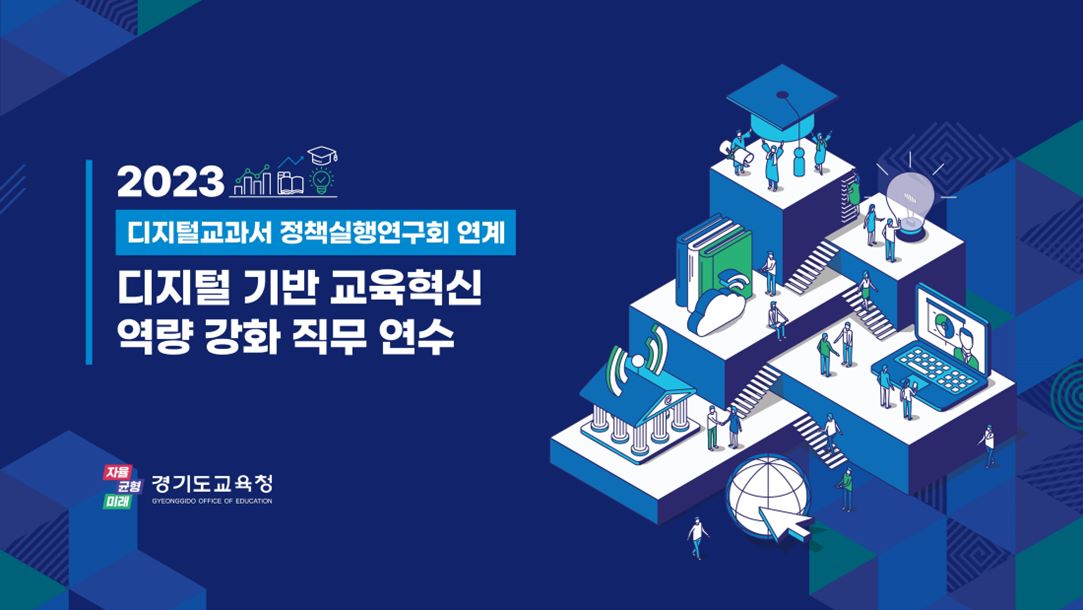 2023

디지털교과서 정책실행연구회 연계

디지털 기반 교육혁신
역량 강화 직무 연수

자율
균형
미래
경기도교육청
GYEONGGIDO OFFICE OF EDUCATION